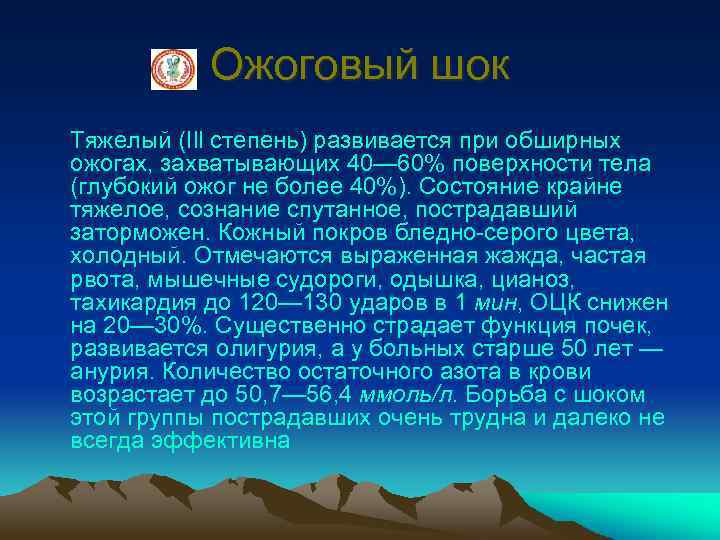 Ожоговый шок

Тяжелый (III степень) развивается при обширных ожогах, захватывающих 40—60% поверхности тела (глубокий ожог не более 40%). Состояние крайне тяжелое, сознание спутанное, пострадавший заторможен. Кожный покров бледно-серого цвета, холодный. Отмечаются выраженная жажда, частая рвота, мышечные судороги, одышка, цианоз, тахикардия до 120—130 ударов в 1 мин, ОЦК снижен на 20—30%. Существенно страдает функция почек, развивается олигурия, а у больных старше 50 лет — анурия. Количество остаточного азота в крови возрастает до 50,7—56,4 ммоль/л. Борьба с шоком этой группы пострадавших очень трудна и далеко не всегда эффективна